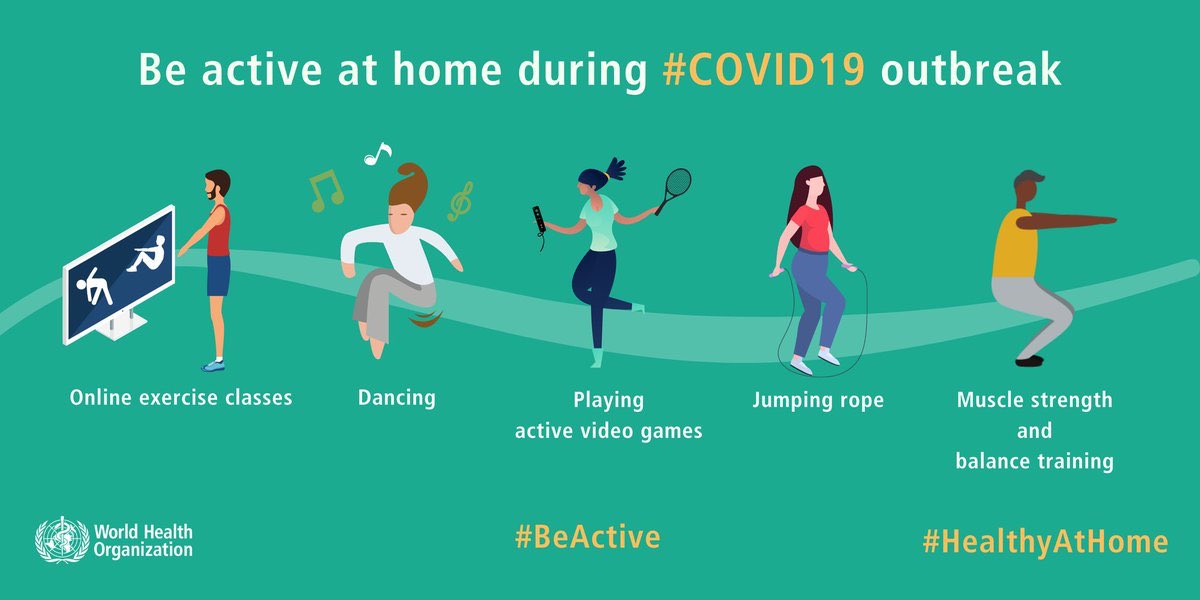 Be active at home during #COVID19 outbreak

Online exercise classes

Dancing

Playing active video games

Jumping rope

Muscle strength and balance training

World Health Organization

#BeActive

#HealthyAtHome